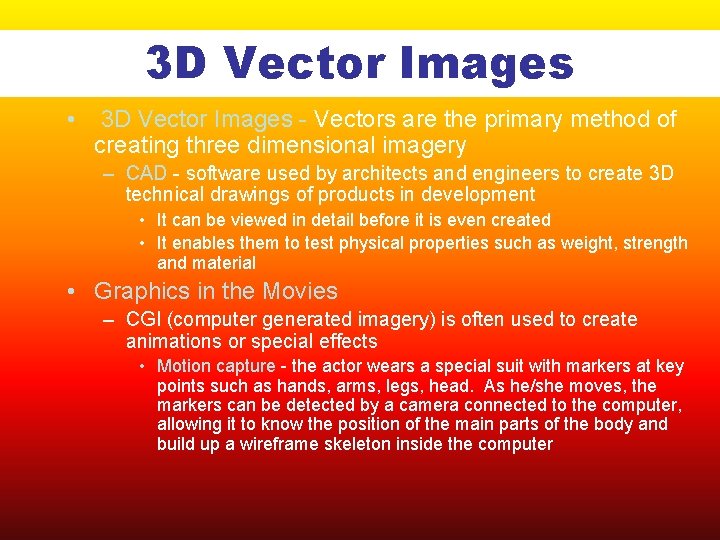 3D Vector Images

• 3D Vector Images - Vectors are the primary method of creating three dimensional imagery

– CAD - software used by architects and engineers to create 3D technical drawings of products in development

• It can be viewed in detail before it is even created

• It enables them to test physical properties such as weight, strength and material

• Graphics in the Movies

– CGI (computer generated imagery) is often used to create animations or special effects

• Motion capture - the actor wears a special suit with markers at key points such as hands, arms, legs, head. As he/she moves, the markers can be detected by a camera connected to the computer, allowing it to know the position of the main parts of the body and build up a wireframe skeleton inside the computer